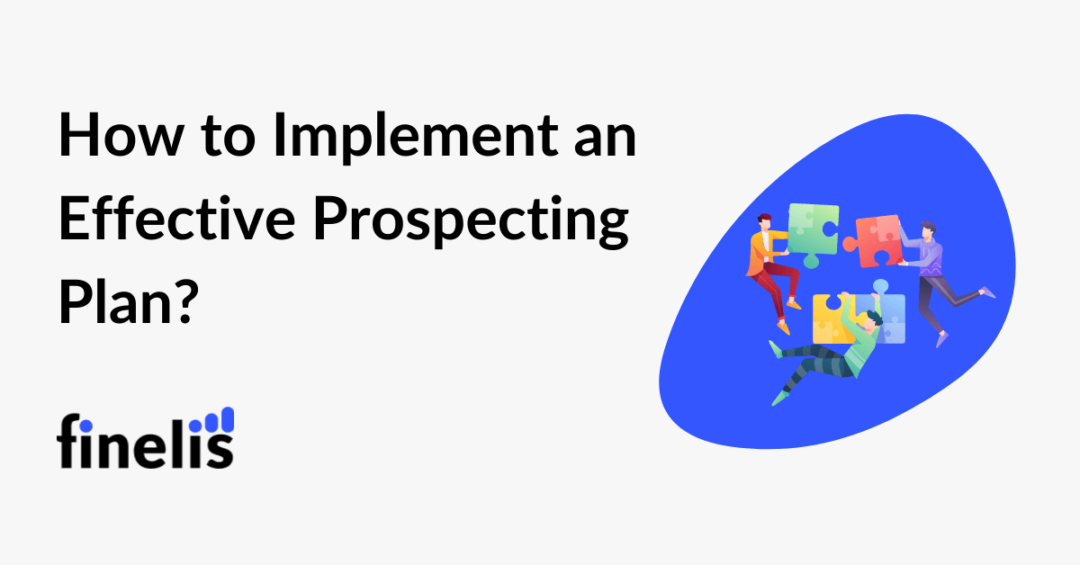 How to Implement an Effective Prospecting Plan?

finelis